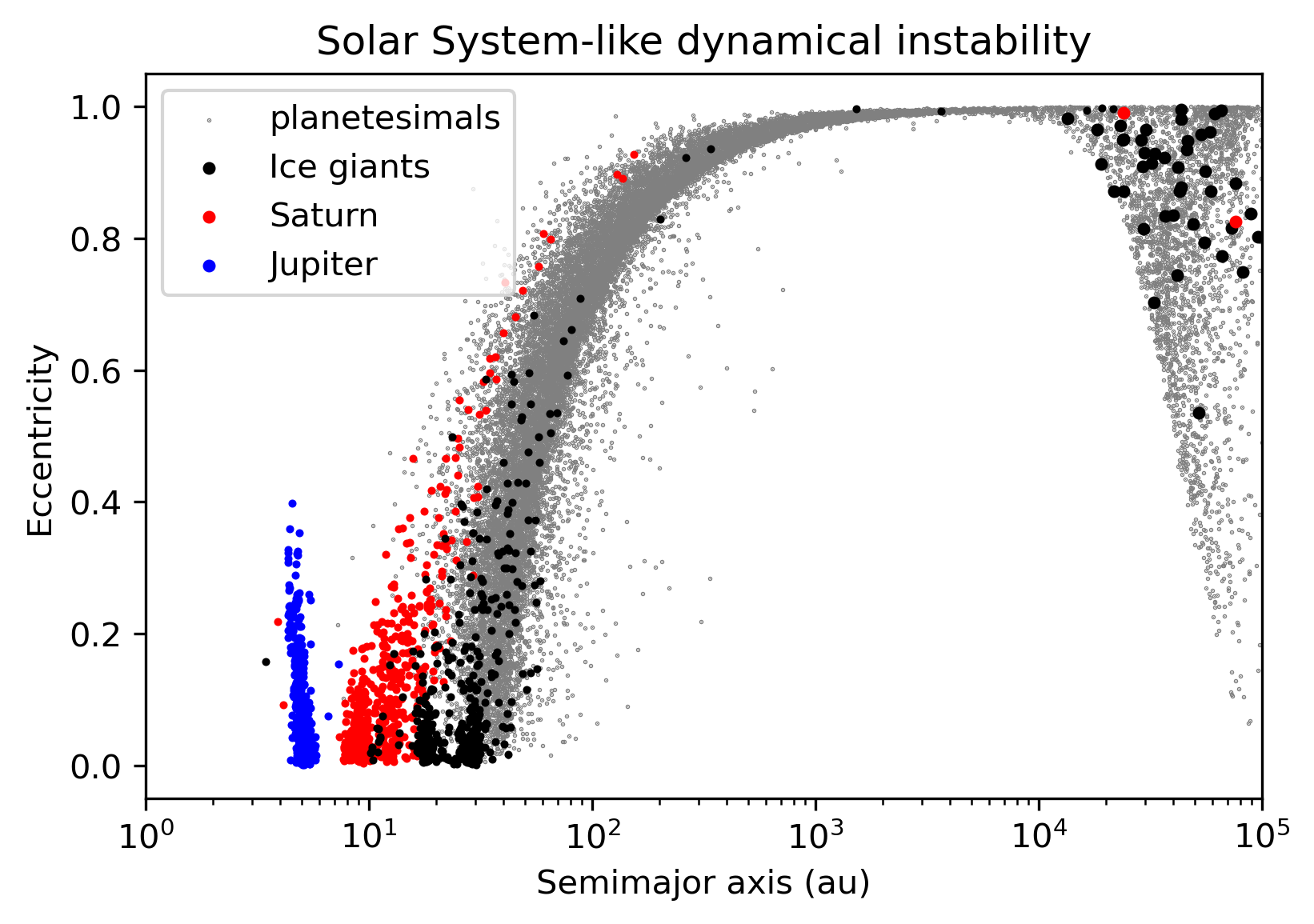 Solar System-like dynamical instability

planetesimals
Ice giants
Saturn
Jupiter

Eccentricity

1.0
0.8
0.6
0.4
0.2
0.0

$10^0$ $10^1$ $10^2$ $10^3$ $10^4$ $10^5$

Semimajor axis (au)